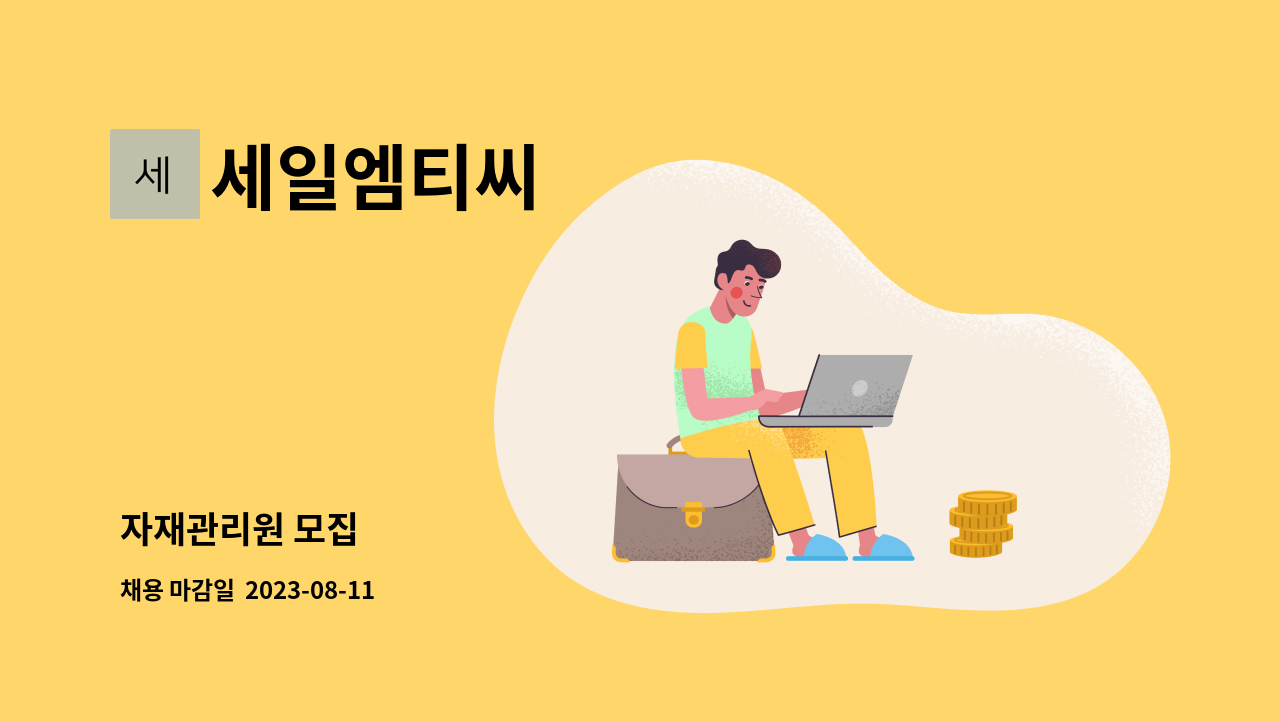 세

세일엠티씨

자재관리원 모집

채용 마감일 2023-08-11